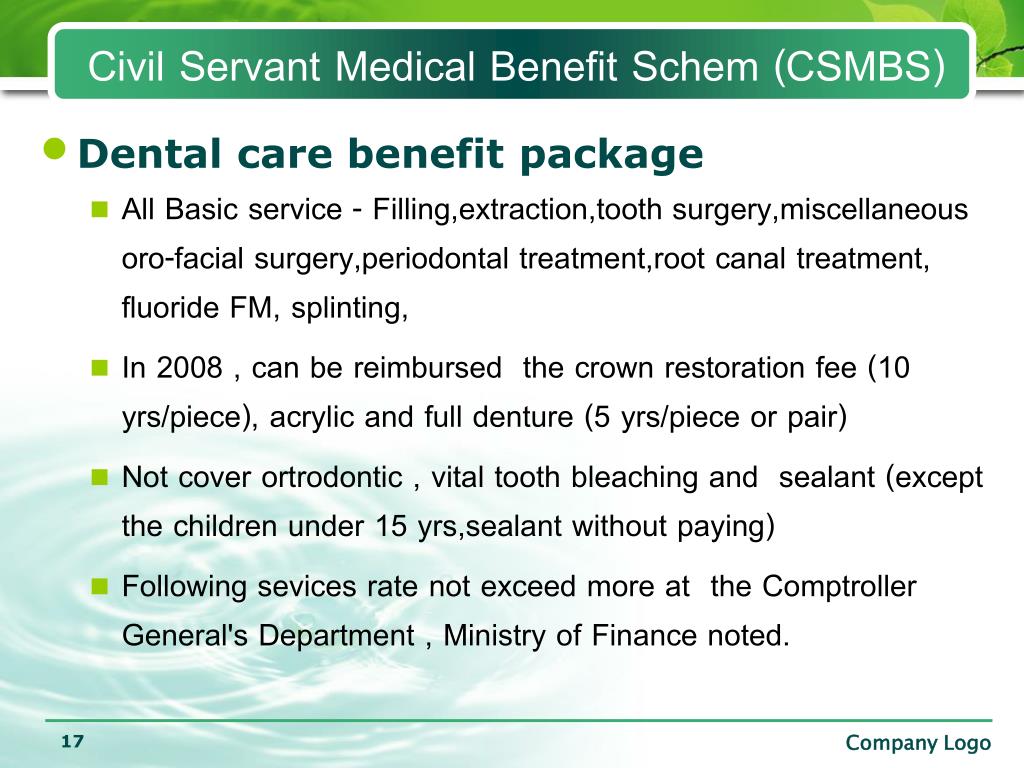 Civil Servant Medical Benefit Schem (CSMBS)

Dental care benefit package

All Basic service - Filling,extraction,tooth surgery,miscellaneous oro-facial surgery,periodontal treatment,root canal treatment, fluoride FM, splinting,

In 2008 , can be reimbursed  the crown restoration fee (10 yrs/piece), acrylic and full denture (5 yrs/piece or pair)

Not cover ortrodontic , vital tooth bleaching and  sealant (except the children under 15 yrs,sealant without paying)

Following sevices rate not exceed more at  the Comptroller General's Department , Ministry of Finance noted.

17

Company Logo